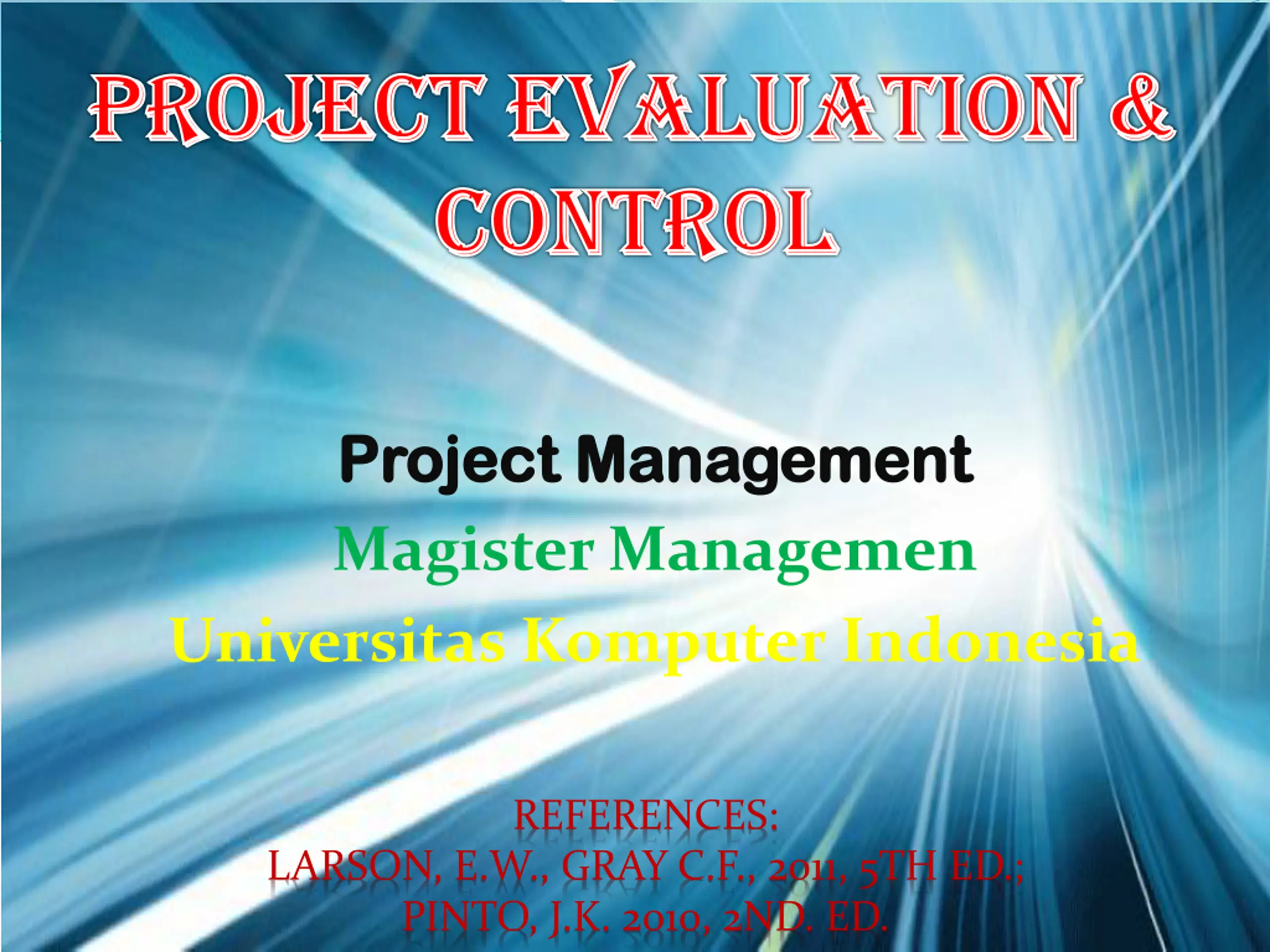 PROJECT EVALUATION & CONTROL

Project Management

Magister Managemen

Universitas Komputer Indonesia

REFERENCES:
LARSON, E.W., GRAY C.F., 2011, 5TH ED.;
PINTO, J.K. 2010, 2ND. ED.